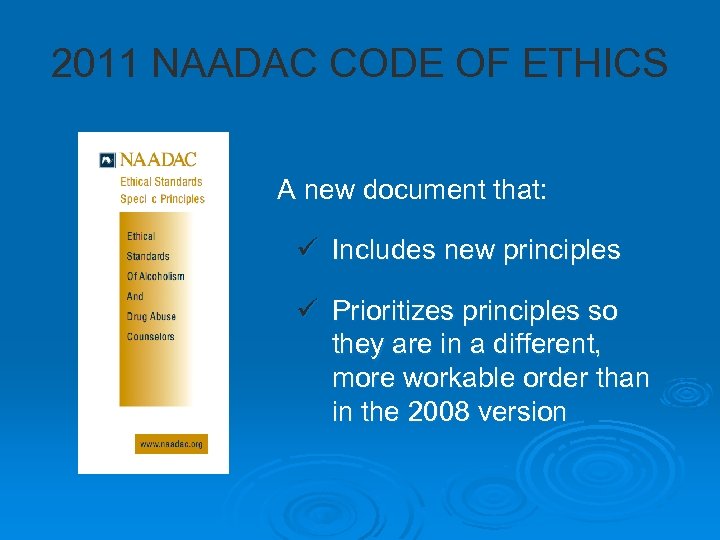 2011 NAADAC CODE OF ETHICS

NAADAC
Ethical Standards
Speci c Principles

Ethical
Standards
Of Alcoholism
And
Drug Abuse
Counselors

www.naadac.org

A new document that:

✓ Includes new principles

✓ Prioritizes principles so they are in a different, more workable order than in the 2008 version